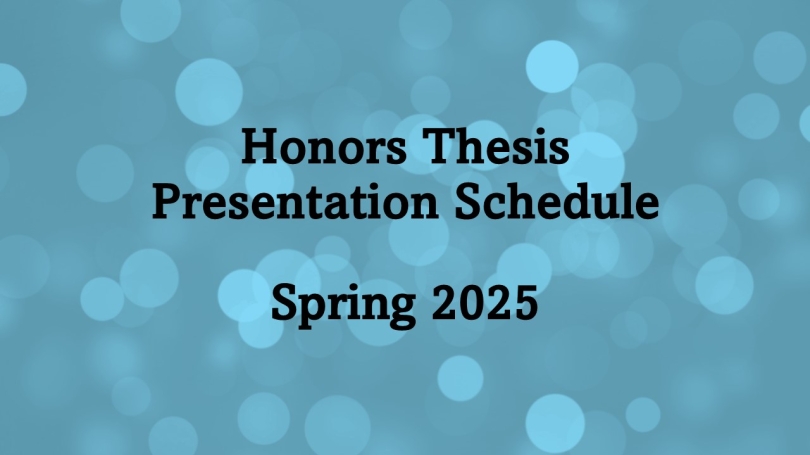 Honors Thesis
Presentation Schedule

Spring 2025